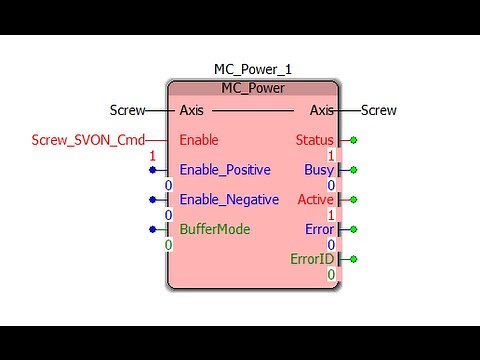 MC_Power_1

MC_Power

Screw Axis Axis Screw

Screw_SVON_Cmd Enable Status

1 1

Enable_Positive Busy

0 0

Enable_Negative Active

0 1

BufferMode Error

0 0

ErrorID

0